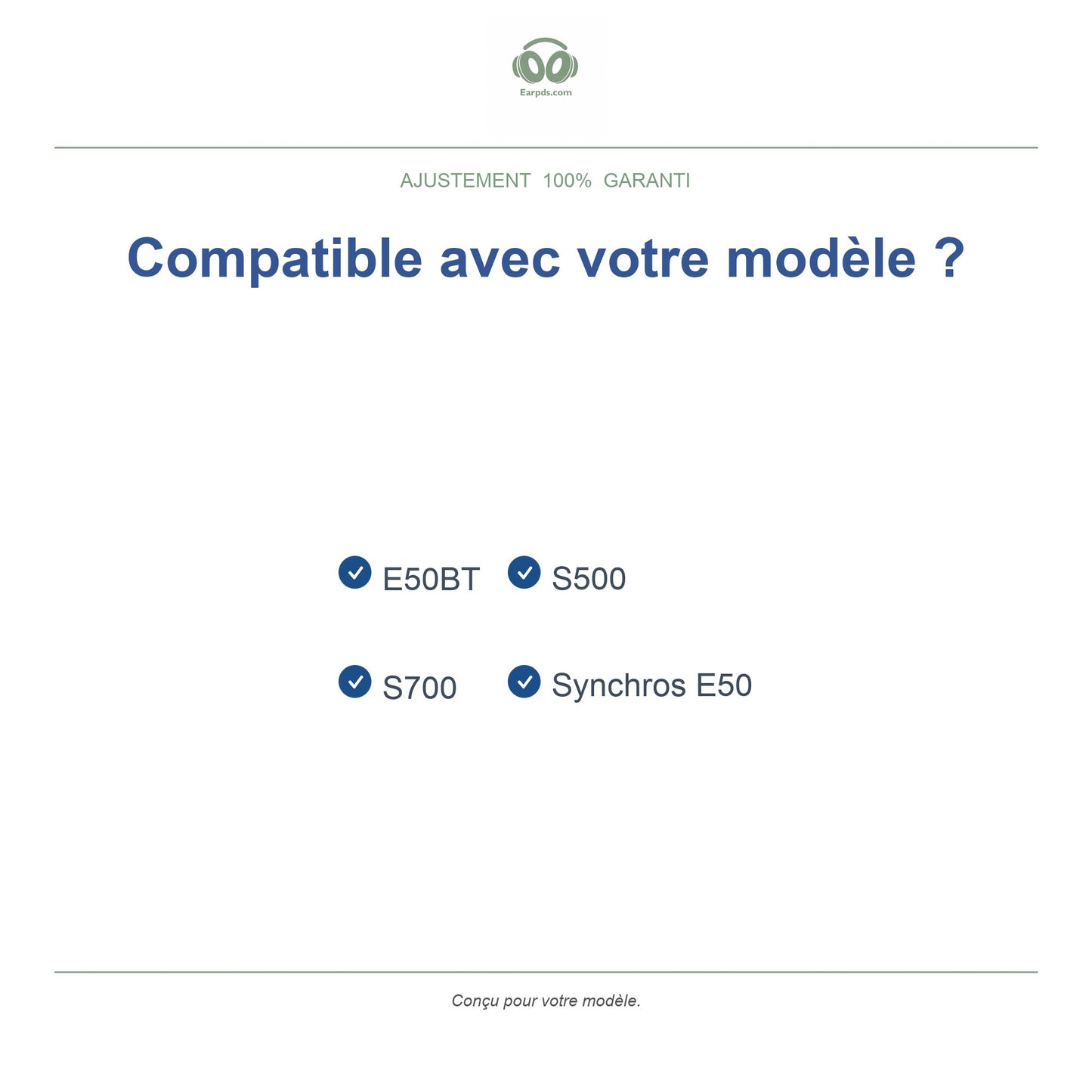 Earpds.com

AJUSTEMENT 100% GARANTI

Compatible avec votre modèle ?

E50BT S500

S700 Synchros E50

Conçu pour votre modèle.